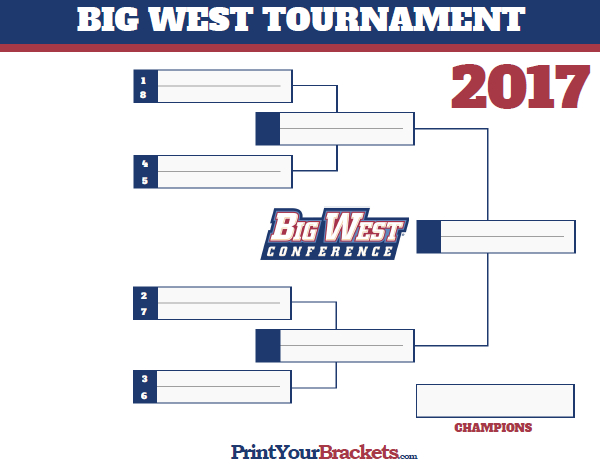 BIG WEST TOURNAMENT

2017

1
8

4
5

BIG WEST
CONFERENCE

2
7

3
6

CHAMPIONS

PrintYourBrackets.com